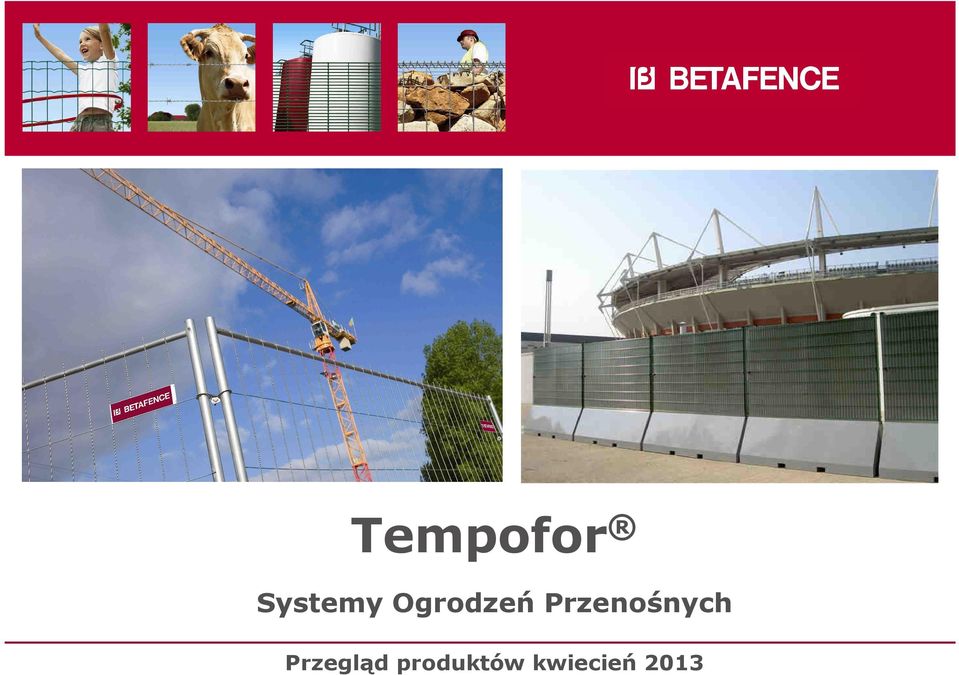 BETAFENCE

BETAFENCE

Tempofor®

Systemy Ogrodzeń Przenośnych

Przegląd produktów kwiecień 2013